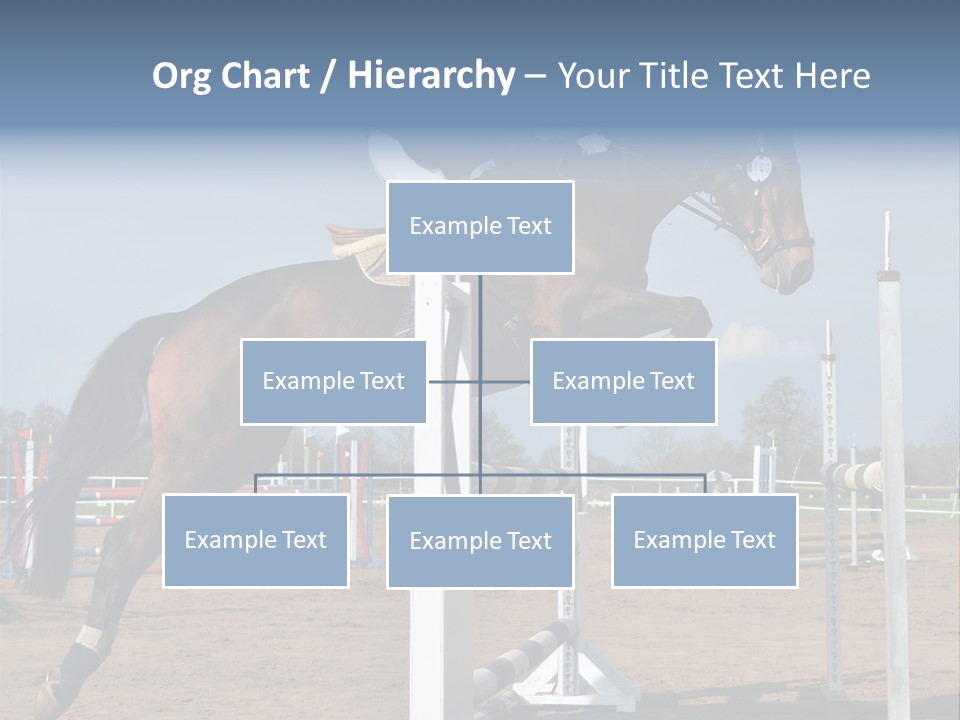 Org Chart / Hierarchy – Your Title Text Here

Example Text

Example Text

Example Text

Example Text

Example Text

Example Text